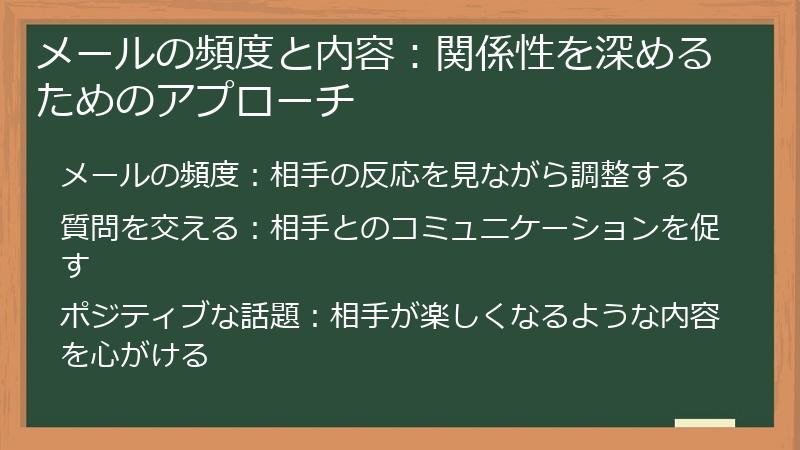 メールの頻度と内容：関係性を深めるためのアプローチ

メールの頻度：相手の反応を見ながら調整する

質問を交える：相手とのコミュニケーションを促す

ポジティブな話題：相手が楽しくなるような内容を心がける